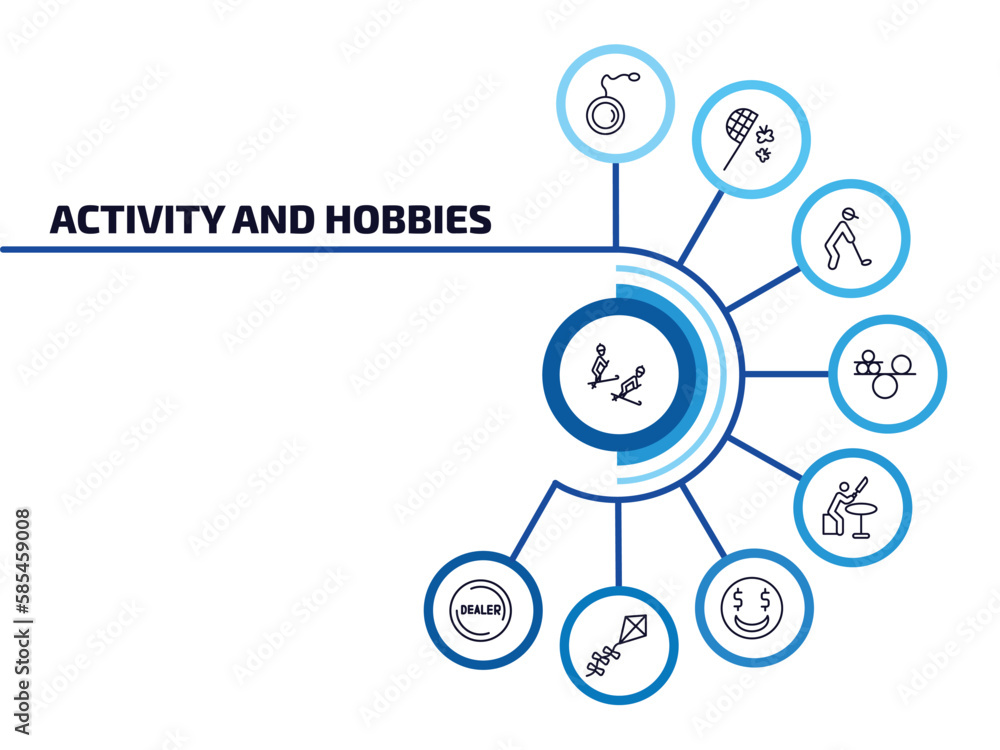 ACTIVITY AND HOBBIES

DEALER

Adobe Stock | #585459008